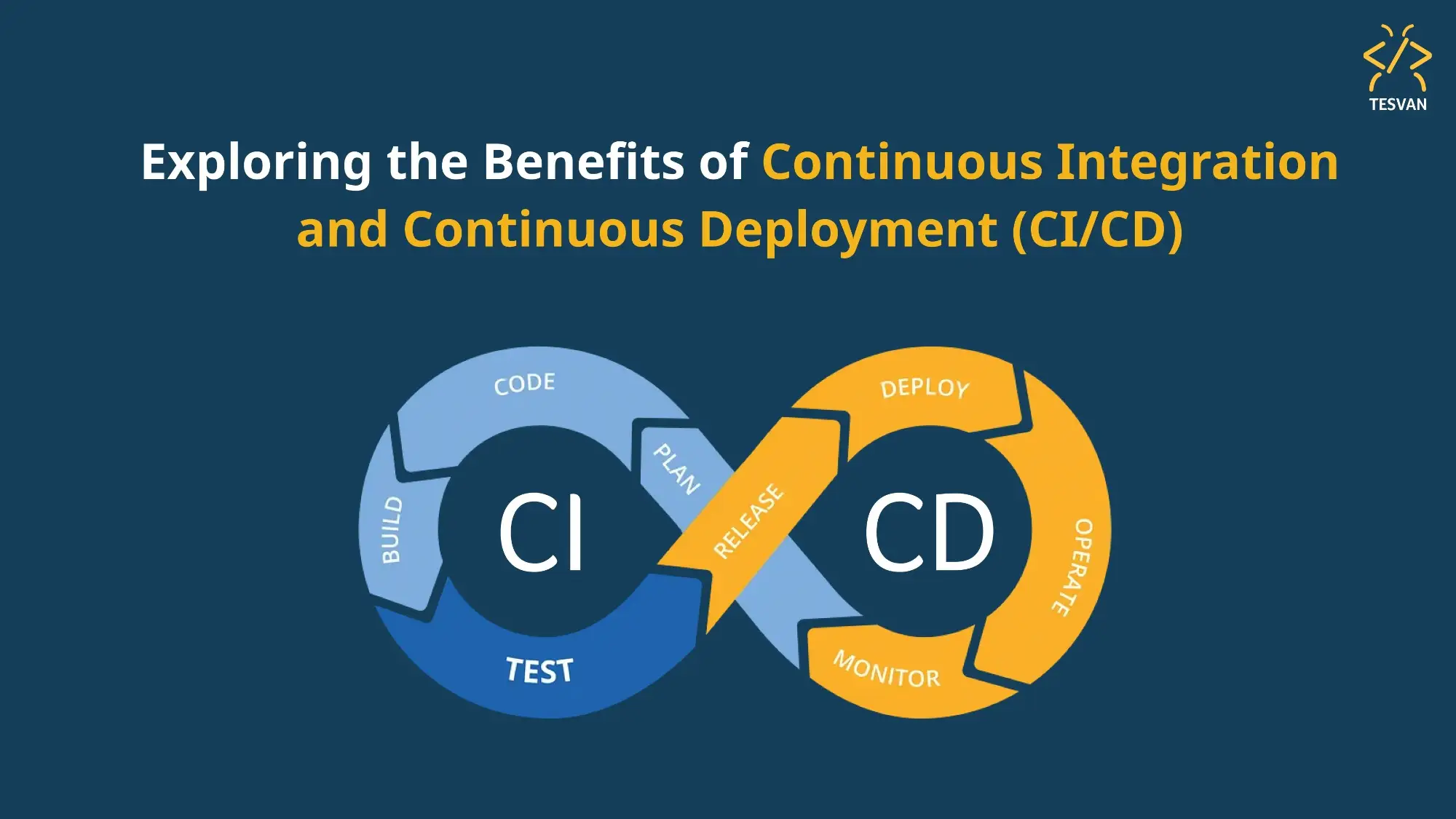 TESVAN

Exploring the Benefits of Continuous Integration and Continuous Deployment (CI/CD)

CODE
PLAN
BUILD
CI
TEST
RELEASE
DEPLOY
CD
OPERATE
MONITOR